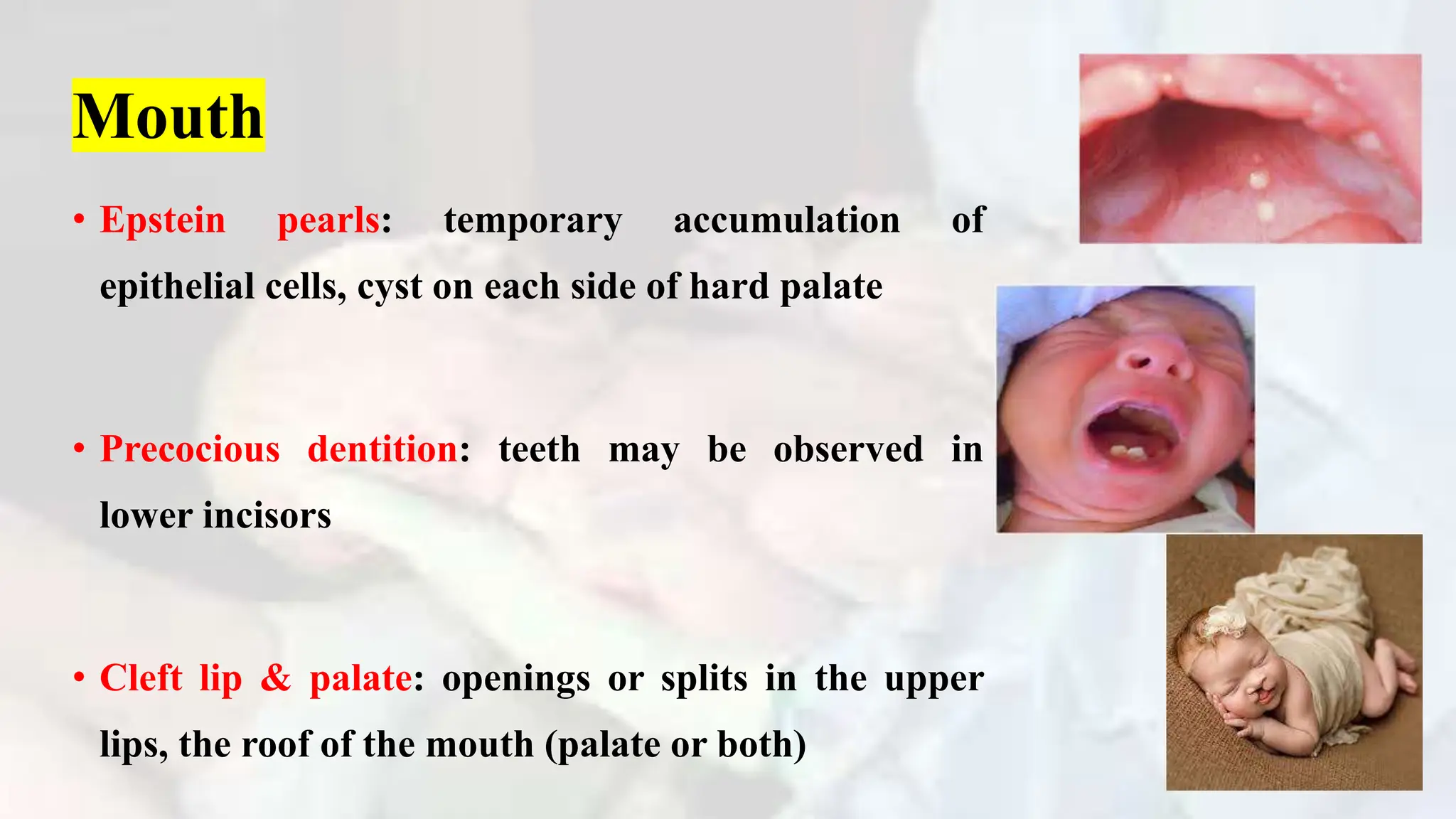 Mouth

• Epstein pearls: temporary accumulation of epithelial cells, cyst on each side of hard palate

• Precocious dentition: teeth may be observed in lower incisors

• Cleft lip & palate: openings or splits in the upper lips, the roof of the mouth (palate or both)